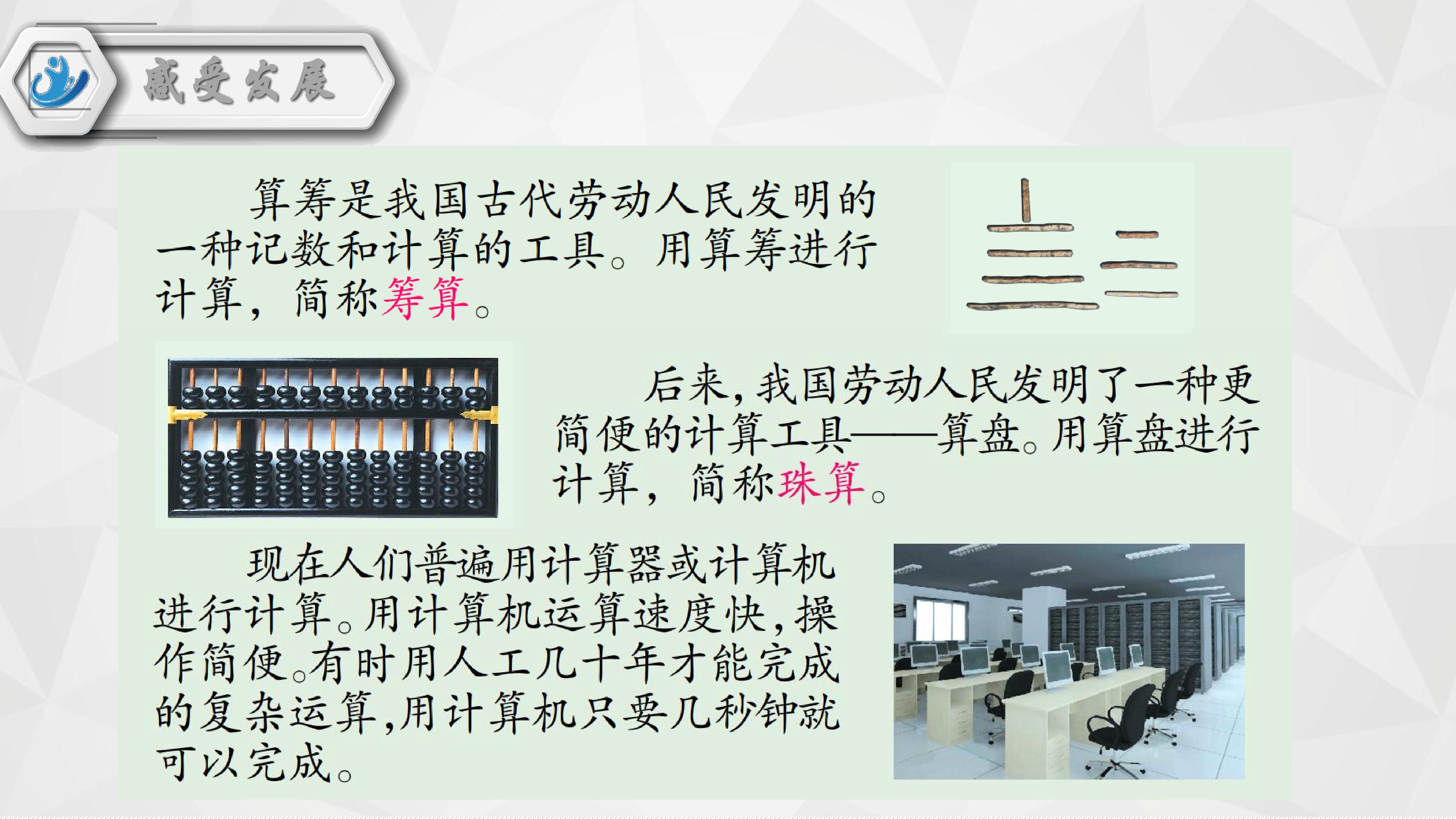 感受发展

算筹是我国古代劳动人民发明的一种记数和计算的工具。用算筹进行计算，简称筹算。

后来，我国劳动人民发明了一种更简便的计算工具——算盘。用算盘进行计算，简称珠算。

现在人们普遍用计算器或计算机进行计算。用计算机运算速度快，操作简便。有时用人工几十年才能完成的复杂运算，用计算机只要几秒钟就可以完成。